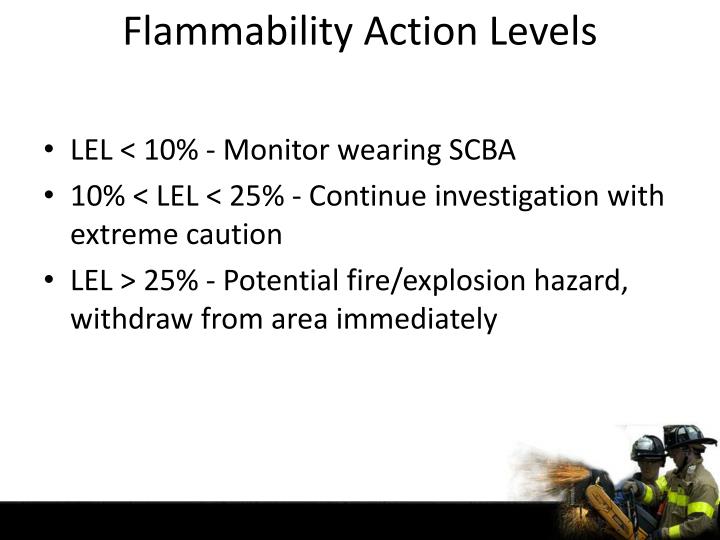 Flammability Action Levels

• LEL < 10% - Monitor wearing SCBA
• 10% < LEL < 25% - Continue investigation with extreme caution
• LEL > 25% - Potential fire/explosion hazard, withdraw from area immediately